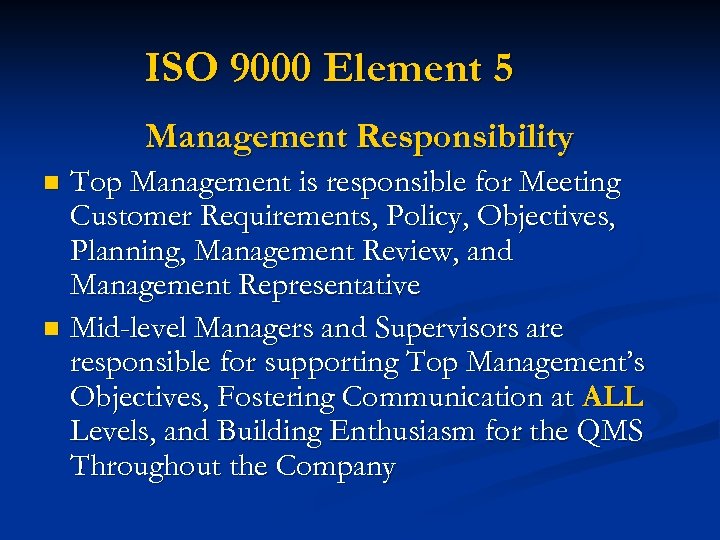 ISO 9000 Element 5

Management Responsibility

- Top Management is responsible for Meeting Customer Requirements, Policy, Objectives, Planning, Management Review, and Management Representative
- Mid-level Managers and Supervisors are responsible for supporting Top Management's Objectives, Fostering Communication at ALL Levels, and Building Enthusiasm for the QMS Throughout the Company